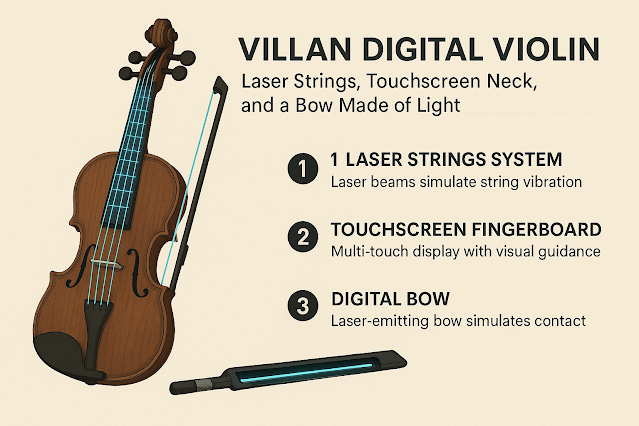 VILLAN DIGITAL VIOLIN

Laser Strings, Touchscreen Neck, and a Bow Made of Light

1 1 LASER STRINGS SYSTEM
Laser beams simulate string vibration

2 TOUCHSCREEN FINGERBOARD
Multi-touch display with visual guidance

3 DIGITAL BOW
Laser-emitting bow simulates contact